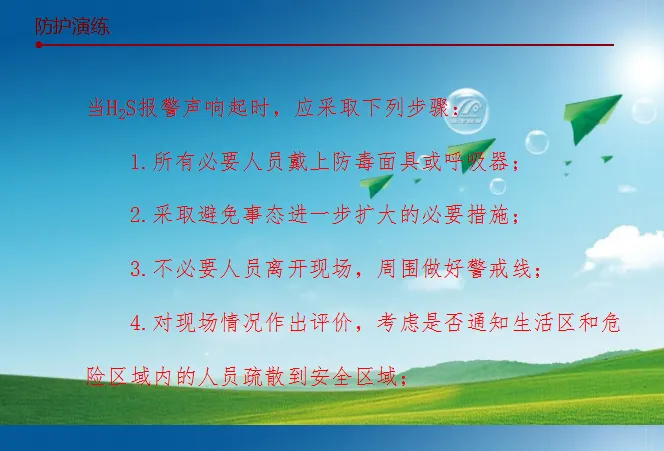 防护演练

当$H_2S$报警声响起时，应采取下列步骤：

1.所有必要人员戴上防毒面具或呼吸器；

2.采取避免事态进一步扩大的必要措施；

3.不必要人员离开现场，周围做好警戒线；

4.对现场情况作出评价，考虑是否通知生活区和危险区域内的人员疏散到安全区域；